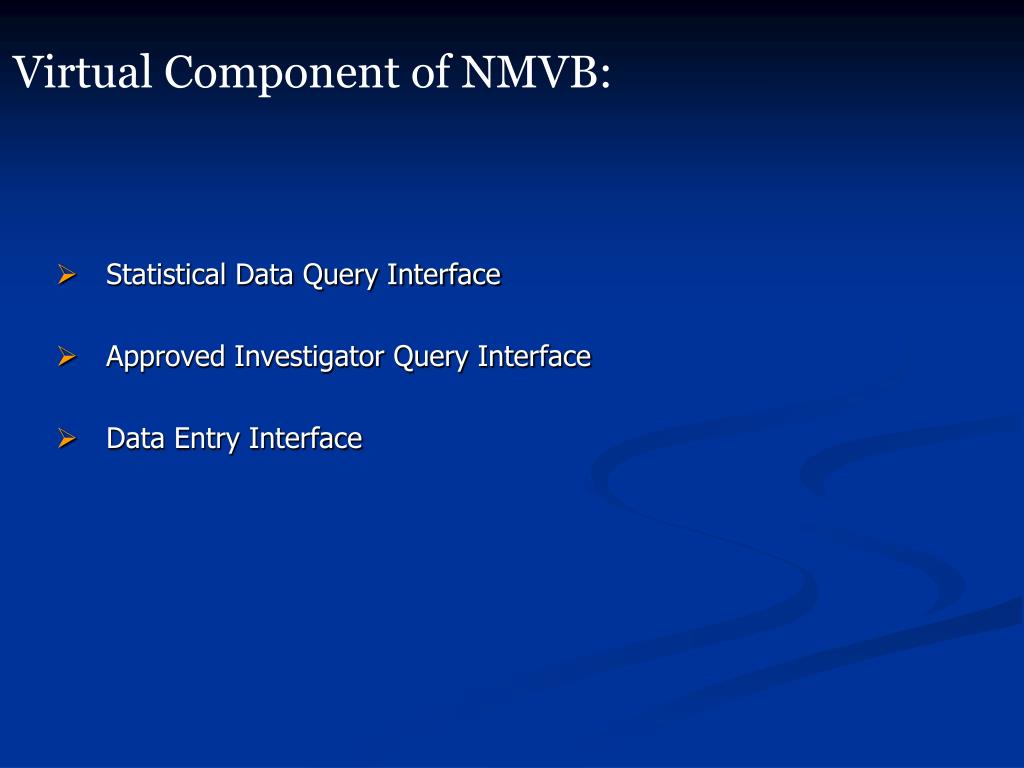 Virtual Component of NMVB:

➢ Statistical Data Query Interface

➢ Approved Investigator Query Interface

➢ Data Entry Interface